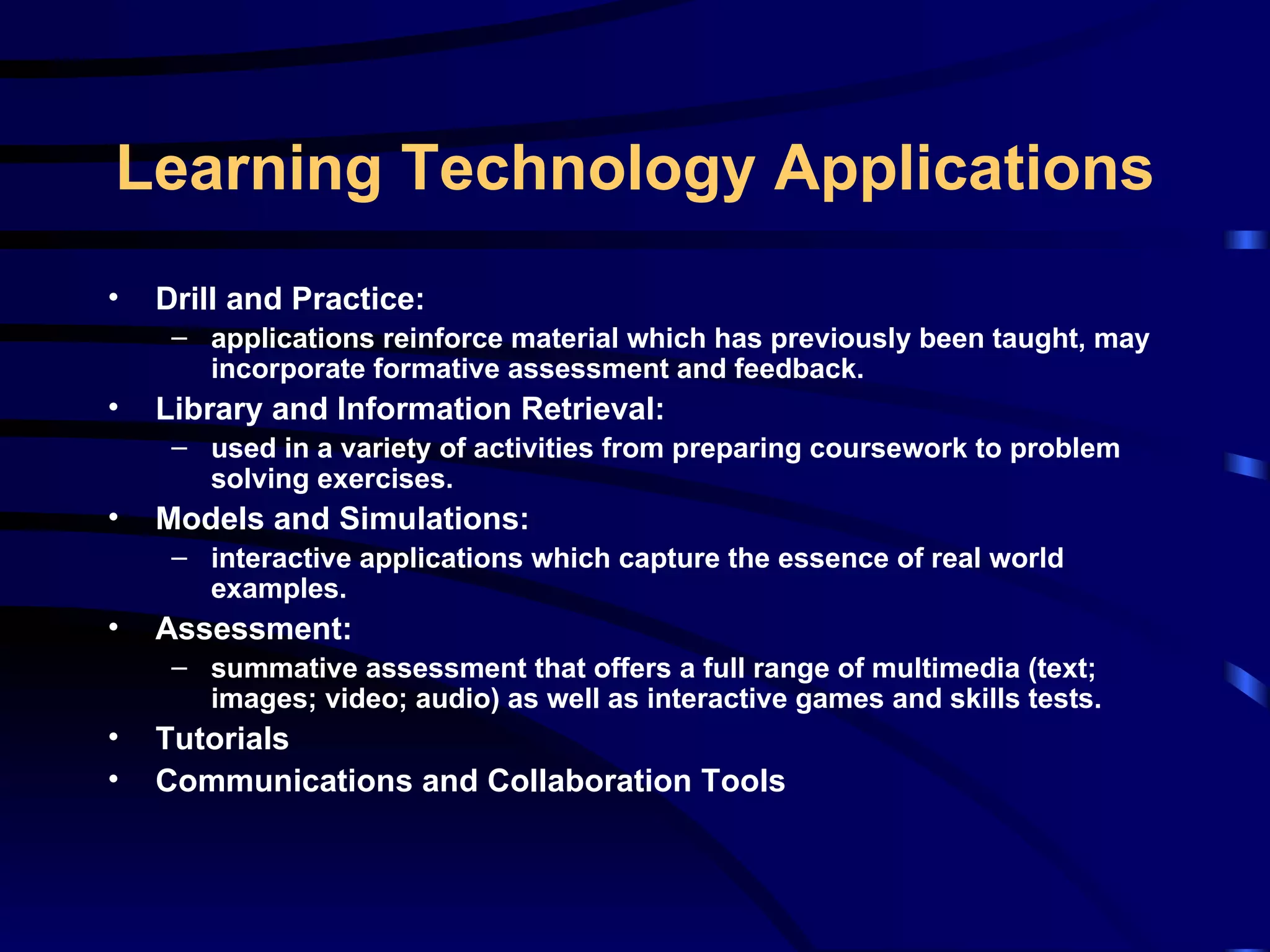 Learning Technology Applications

• Drill and Practice:
– applications reinforce material which has previously been taught, may incorporate formative assessment and feedback.
• Library and Information Retrieval:
– used in a variety of activities from preparing coursework to problem solving exercises.
• Models and Simulations:
– interactive applications which capture the essence of real world examples.
• Assessment:
– summative assessment that offers a full range of multimedia (text; images; video; audio) as well as interactive games and skills tests.
• Tutorials
• Communications and Collaboration Tools